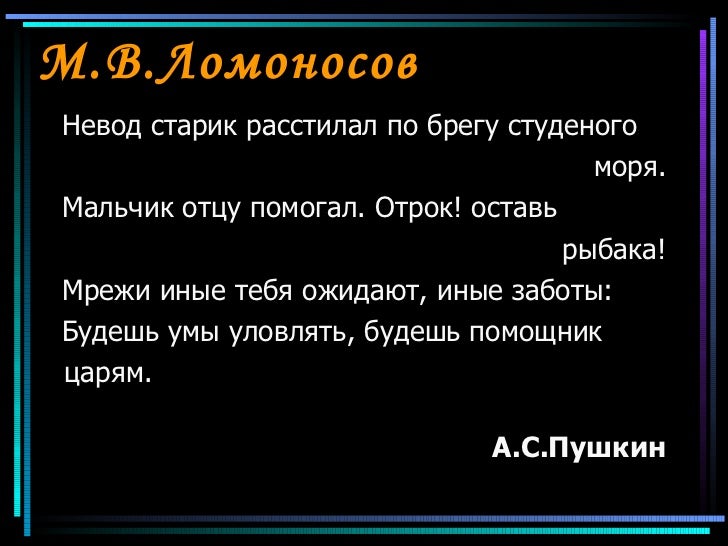 М.В.Ломоносов

Невод старик расстилал по брегу студеного моря.
Мальчик отцу помогал. Отрок! оставь рыбака!
Мрежи иные тебя ожидают, иные заботы:
Будешь умы уловлять, будешь помощник царям.

А.С.Пушкин